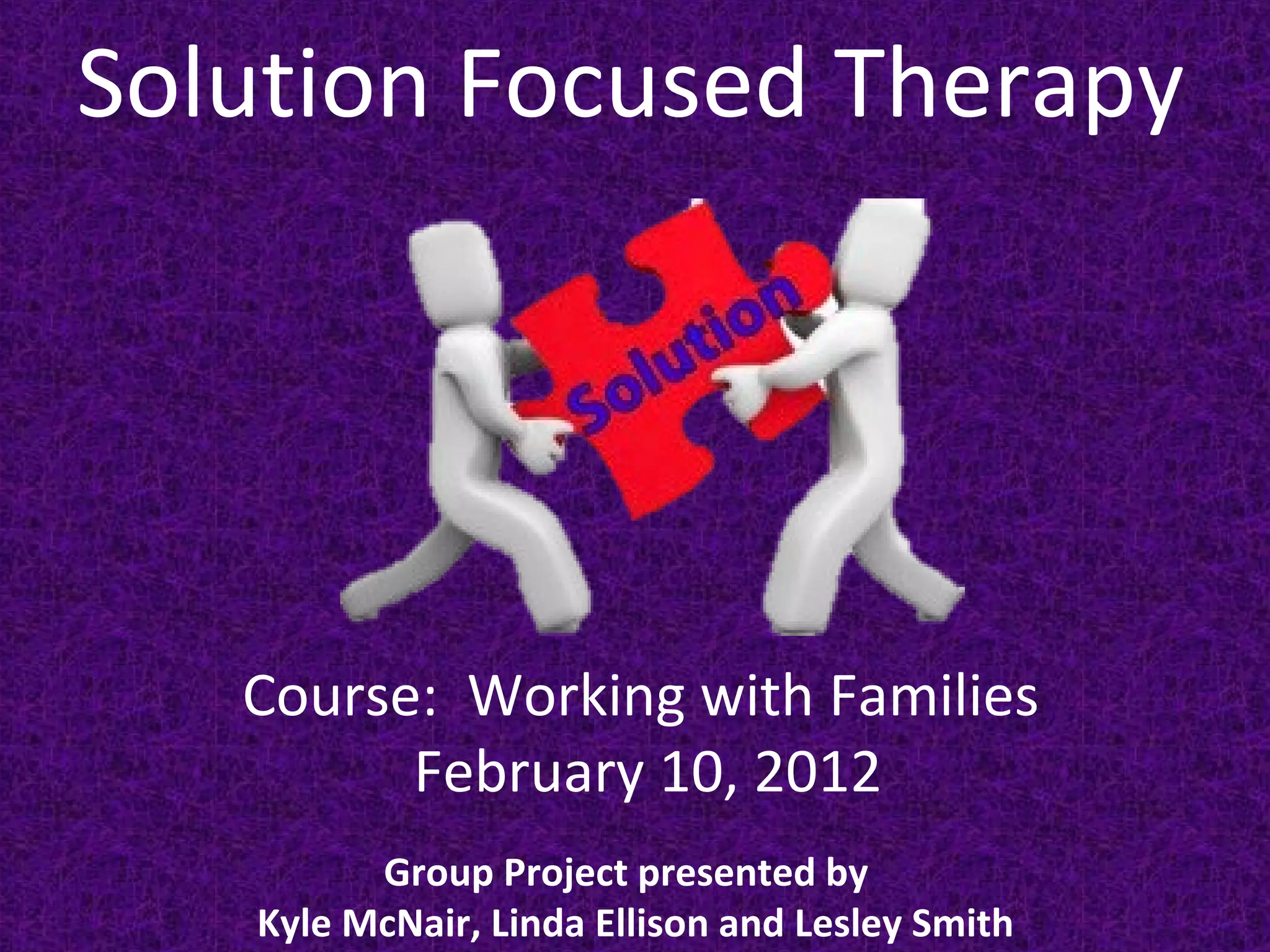 Solution Focused Therapy

Solution

Course: Working with Families
February 10, 2012

Group Project presented by
Kyle McNair, Linda Ellison and Lesley Smith